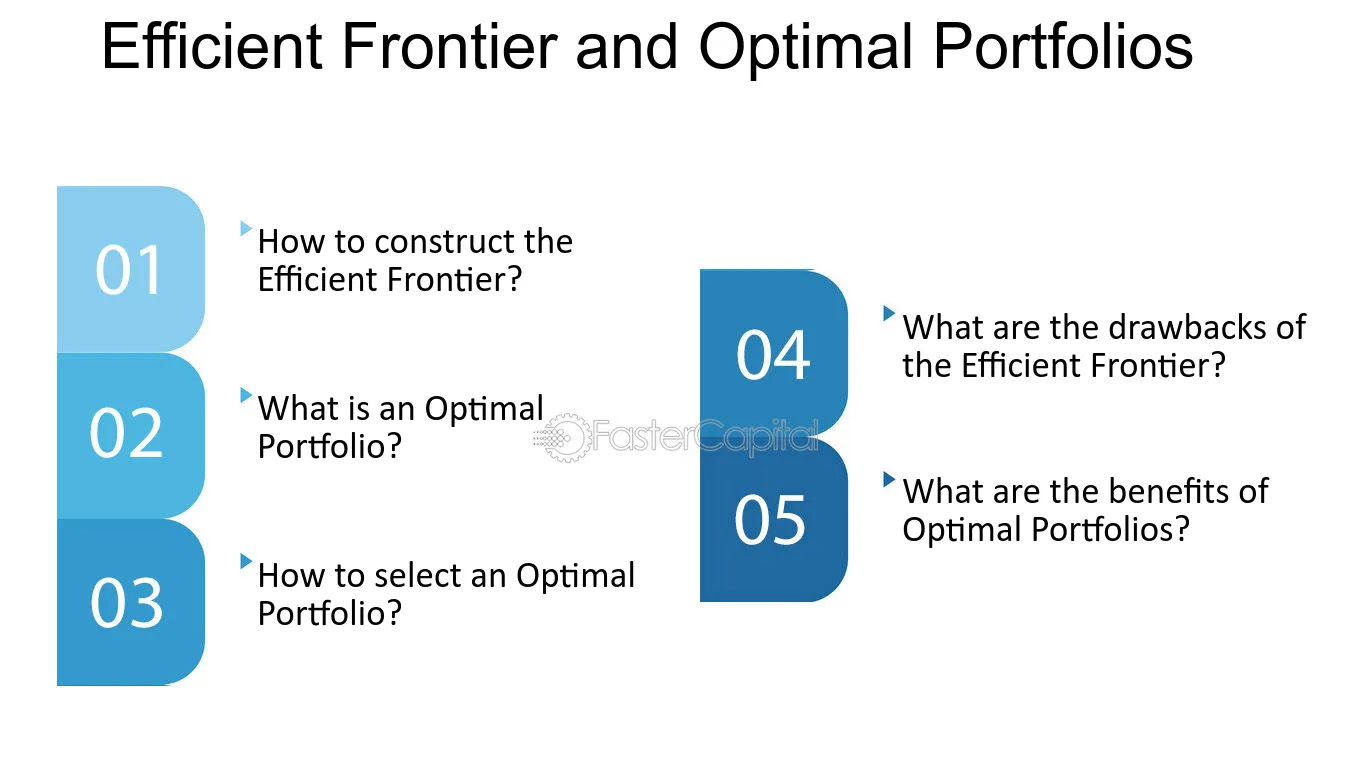 Efficient Frontier and Optimal Portfolios

01
How to construct the Efficient Frontier?

02
What is an Optimal Portfolio?

03
How to select an Optimal Portfolio?

FasterCapital

04
What are the drawbacks of the Efficient Frontier?

05
What are the benefits of Optimal Portfolios?